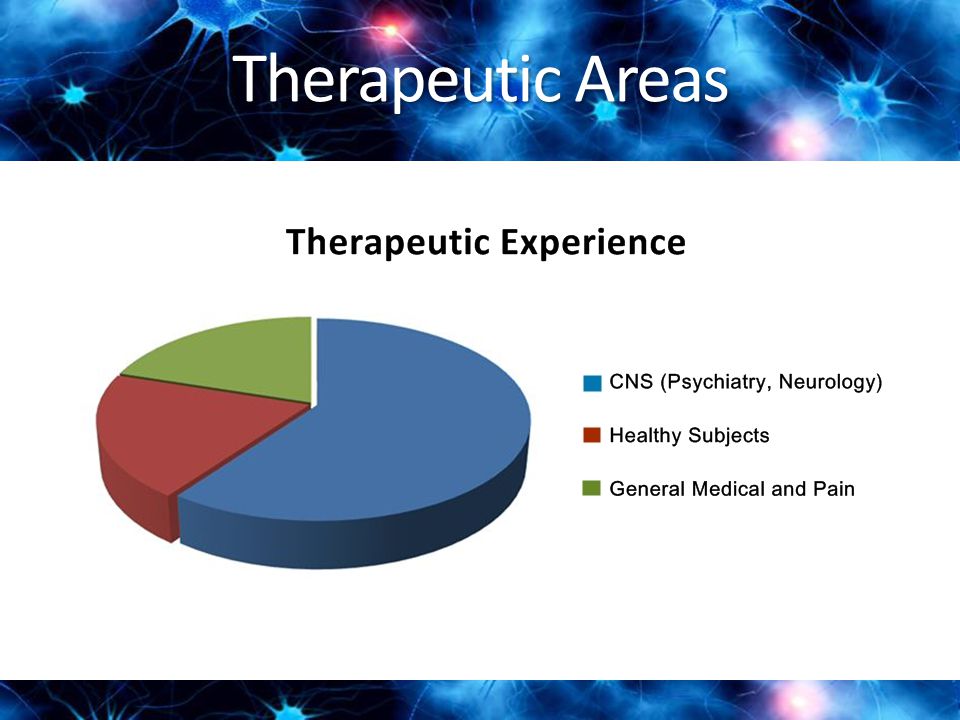 Therapeutic Areas

Therapeutic Experience

CNS (Psychiatry, Neurology)

Healthy Subjects

General Medical and Pain